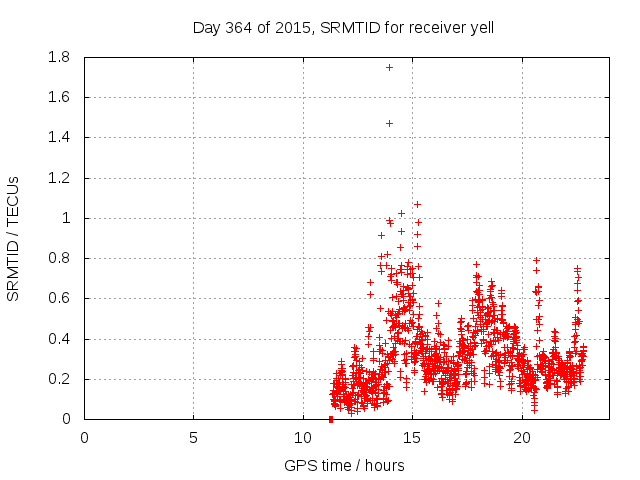 Day 364 of 2015, SRMTID for receiver yell

SRMTID / TECUs

1.8
1.6
1.4
1.2
1
0.8
0.6
0.4
0.2
0

0
5
10
15
20

GPS time / hours